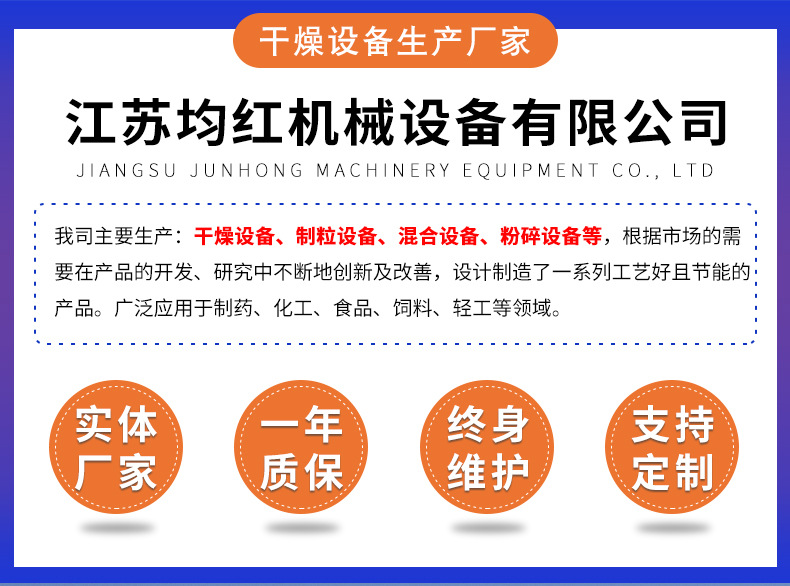 干燥设备生产厂家

江苏均红机械设备有限公司

JIANGSU JUNHONG MACHINERY EQUIPMENT CO., LTD

我司主要生产：干燥设备、制粒设备、混合设备、粉碎设备等，根据市场的需要在产品的开发、研究中不断地创新及改善，设计制造了一系列工艺好且节能的产品。广泛应用于制药、化工、食品、饲料、轻工等领域。

实体厂家

一年质保

终身维护

支持定制